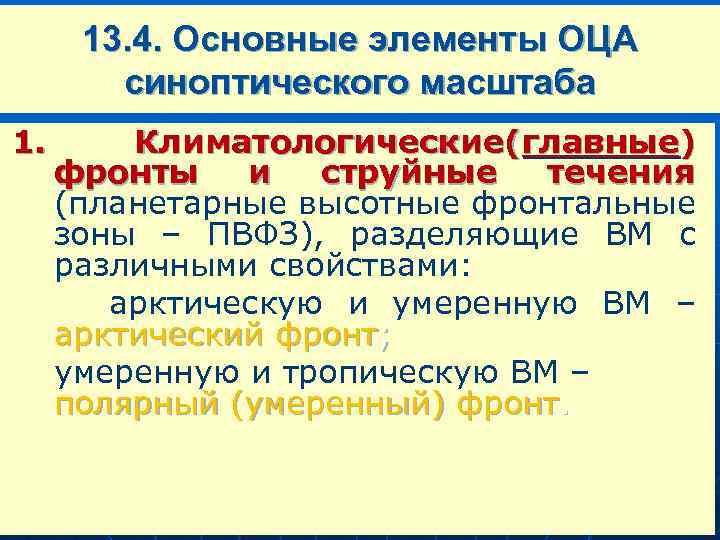 13.4. Основные элементы ОЦА синоптического масштаба

1. Климатологические(главные) фронты и струйные течения (планетарные высотные фронтальные зоны – ПВФЗ), разделяющие ВМ с различными свойствами:

арктическую и умеренную ВМ – арктический фронт;

умеренную и тропическую ВМ – полярный (умеренный) фронт.